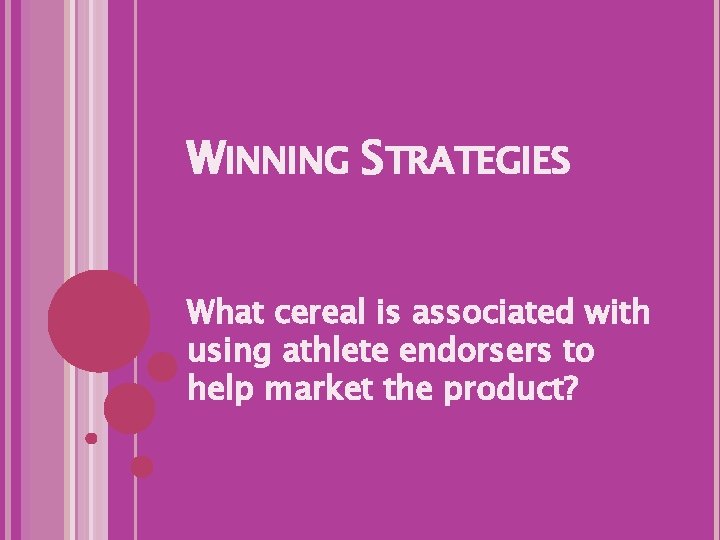 WINNING STRATEGIES

What cereal is associated with using athlete endorsers to help market the product?